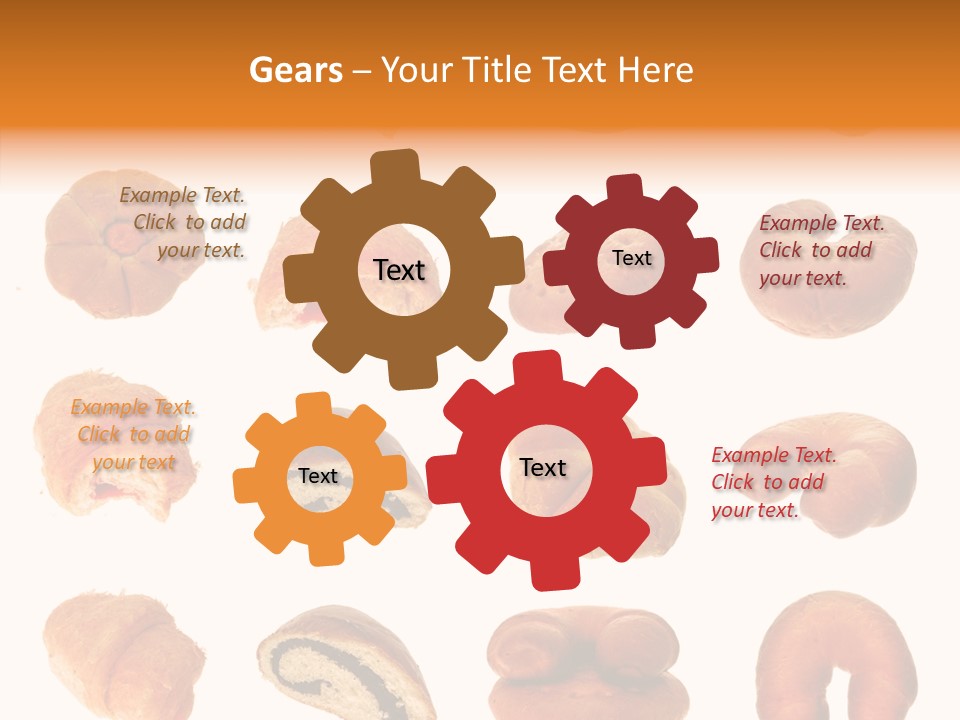 Gears – Your Title Text Here

Example Text. Click to add your text.

Text

Text

Example Text. Click to add your text.

Example Text. Click to add your text

Text

Text

Example Text. Click to add your text.